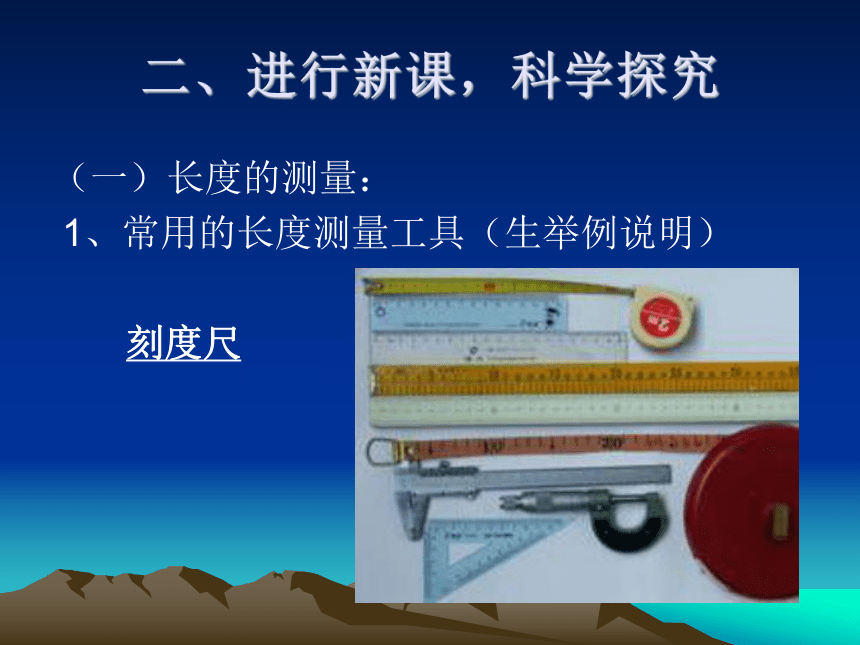 二、进行新课，科学探究

（一）长度的测量：

1、常用的长度测量工具（生举例说明）

刻度尺